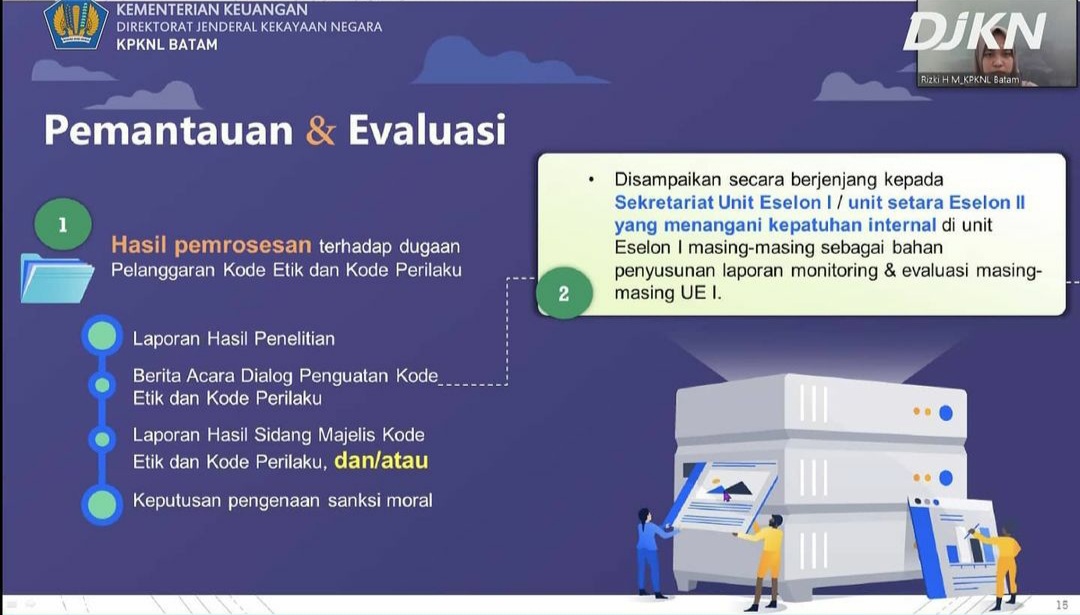 KEMENTERIAN KEUANGAN
DIREKTORAT JENDERAL KEKAYAAN NEGARA
KPKNL BATAM

DJKN

Rizki H M_KPKNL Batam

Pemantauan & Evaluasi

1

Hasil pemrosesan terhadap dugaan Pelanggaran Kode Etik dan Kode Perilaku

Laporan Hasil Penelitian

Berita Acara Dialog Penguatan Kode Etik dan Kode Perilaku

Laporan Hasil Sidang Majelis Kode Etik dan Kode Perilaku, dan/atau

Keputusan pengenaan sanksi moral

2

• Disampaikan secara berjenjang kepada Sekretariat Unit Eselon I / unit setara Eselon II yang menangani kepatuhan internal di unit Eselon I masing-masing sebagai bahan penyusunan laporan monitoring & evaluasi masing-masing UE I.

15